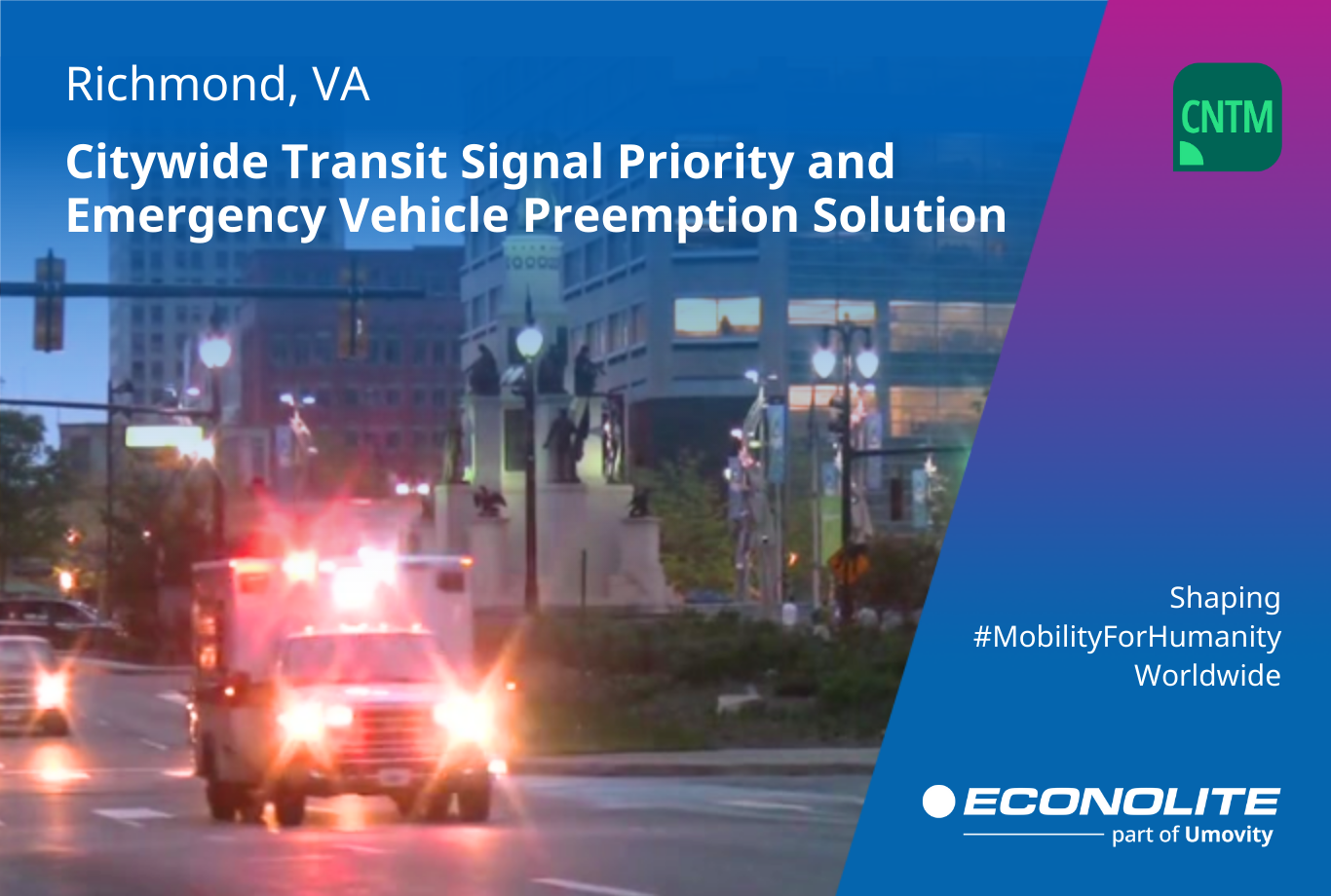 Richmond, VA

Citywide Transit Signal Priority and Emergency Vehicle Preemption Solution

CNTM

Shaping #MobilityForHumanity Worldwide

ECONOLITE
part of Umovity